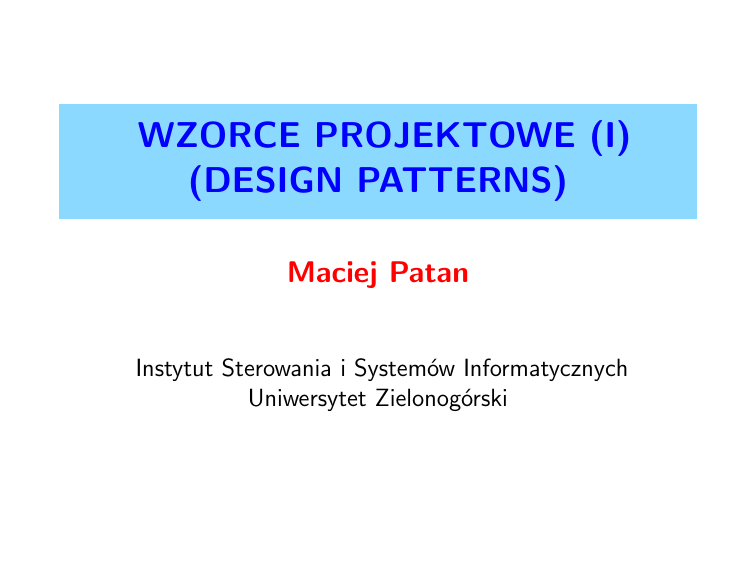 WZORCE PROJEKTOWE (I)
(DESIGN PATTERNS)

Maciej Patan

Instytut Sterowania i Systemów Informatycznych
Uniwersytet Zielonogórski